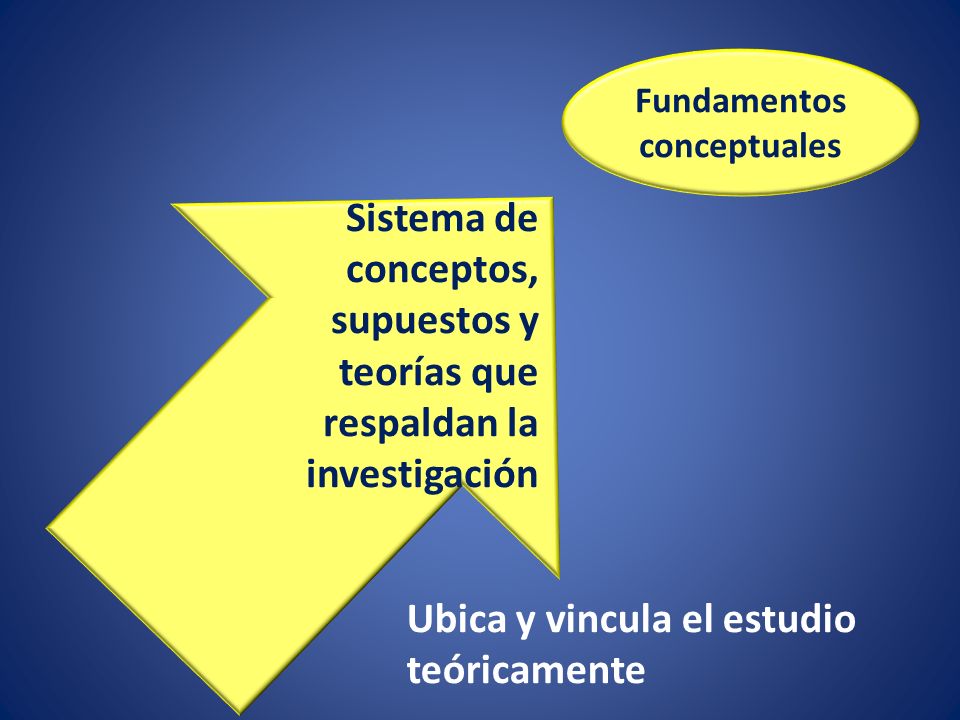 Fundamentos conceptuales

Sistema de conceptos, supuestos y teorías que respaldan la investigación

Ubica y vincula el estudio teóricamente